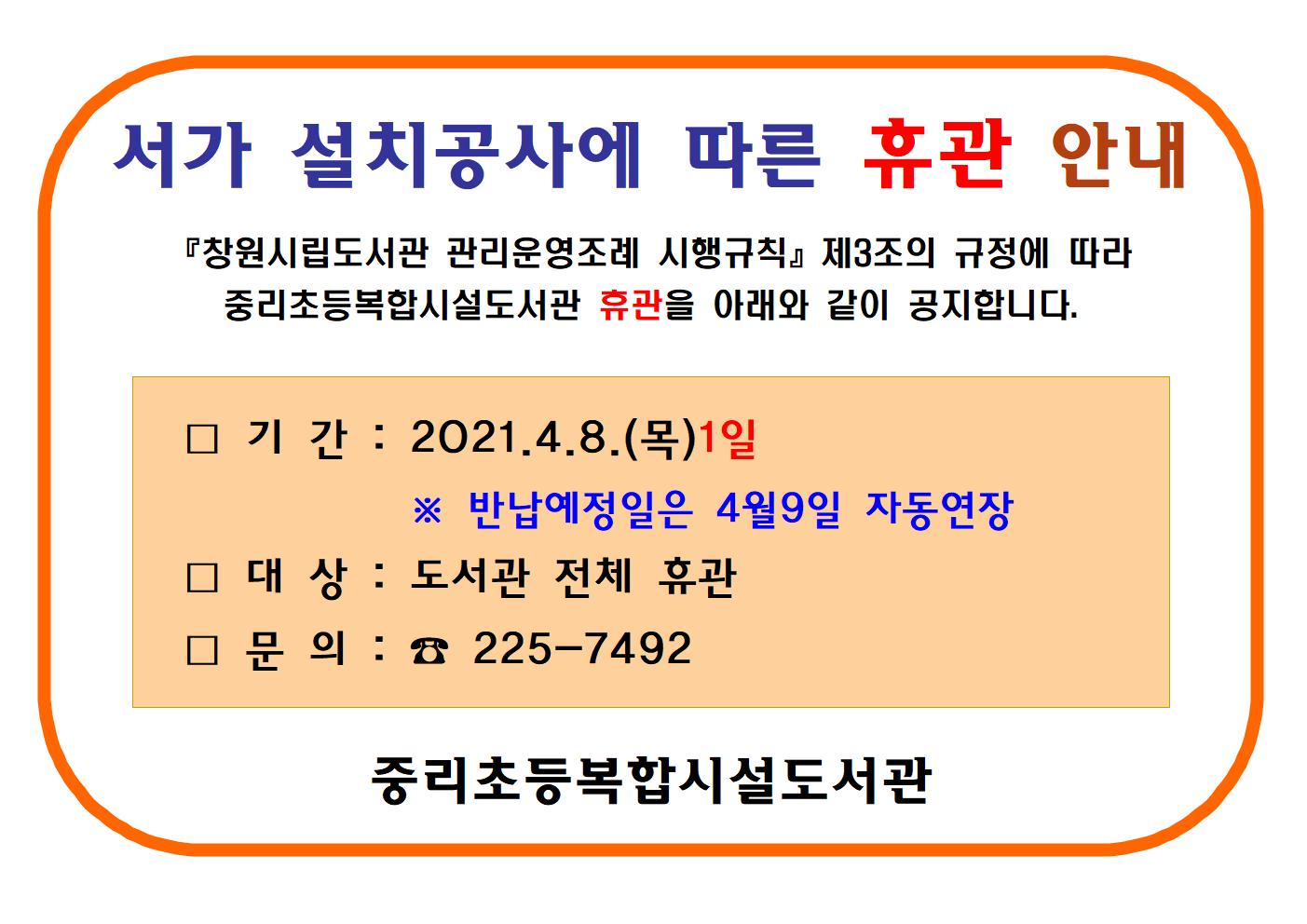 서가 설치공사에 따른 휴관 안내

『창원시립도서관 관리운영조례 시행규칙』 제3조의 규정에 따라 중리초등복합시설도서관 휴관을 아래와 같이 공지합니다.

□ 기 간 : 2021.4.8.(목)1일

※ 반납예정일은 4월9일 자동연장

□ 대 상 : 도서관 전체 휴관

□ 문 의 : ☎ 225-7492

중리초등복합시설도서관